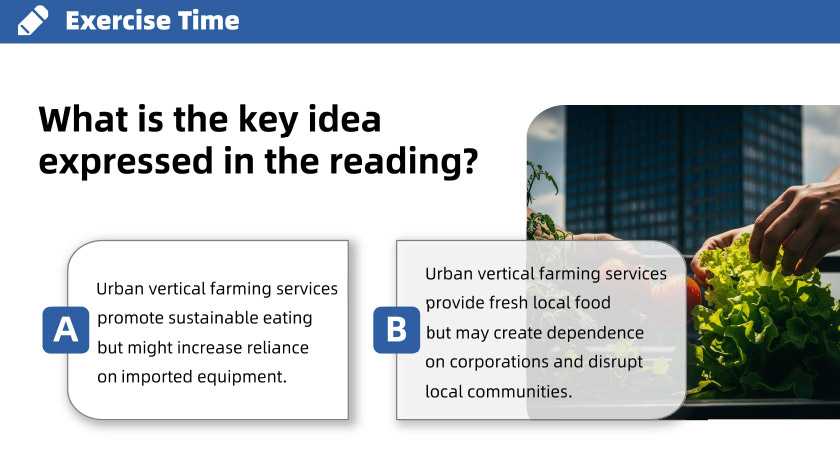 Exercise Time

What is the key idea expressed in the reading?

A
Urban vertical farming services promote sustainable eating but might increase reliance on imported equipment.

B
Urban vertical farming services provide fresh local food but may create dependence on corporations and disrupt local communities.